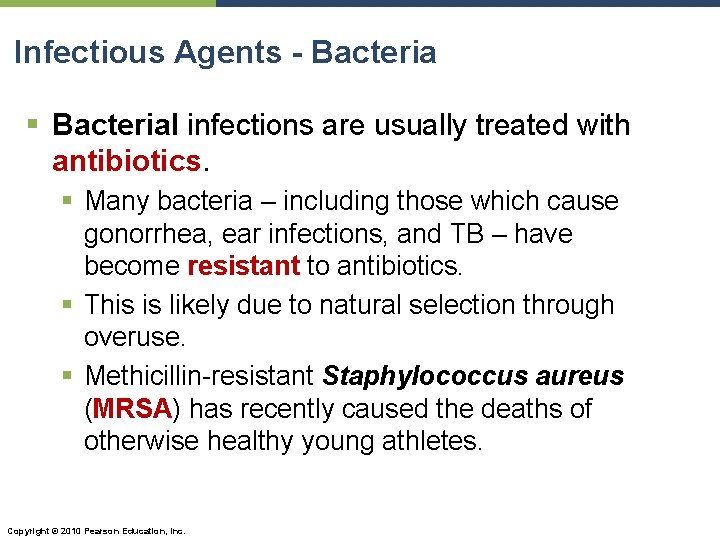 Infectious Agents - Bacteria

▪ Bacterial infections are usually treated with antibiotics.

▪ Many bacteria – including those which cause gonorrhea, ear infections, and TB – have become resistant to antibiotics.

▪ This is likely due to natural selection through overuse.

▪ Methicillin-resistant Staphylococcus aureus (MRSA) has recently caused the deaths of otherwise healthy young athletes.

Copyright © 2010 Pearson Education, Inc.